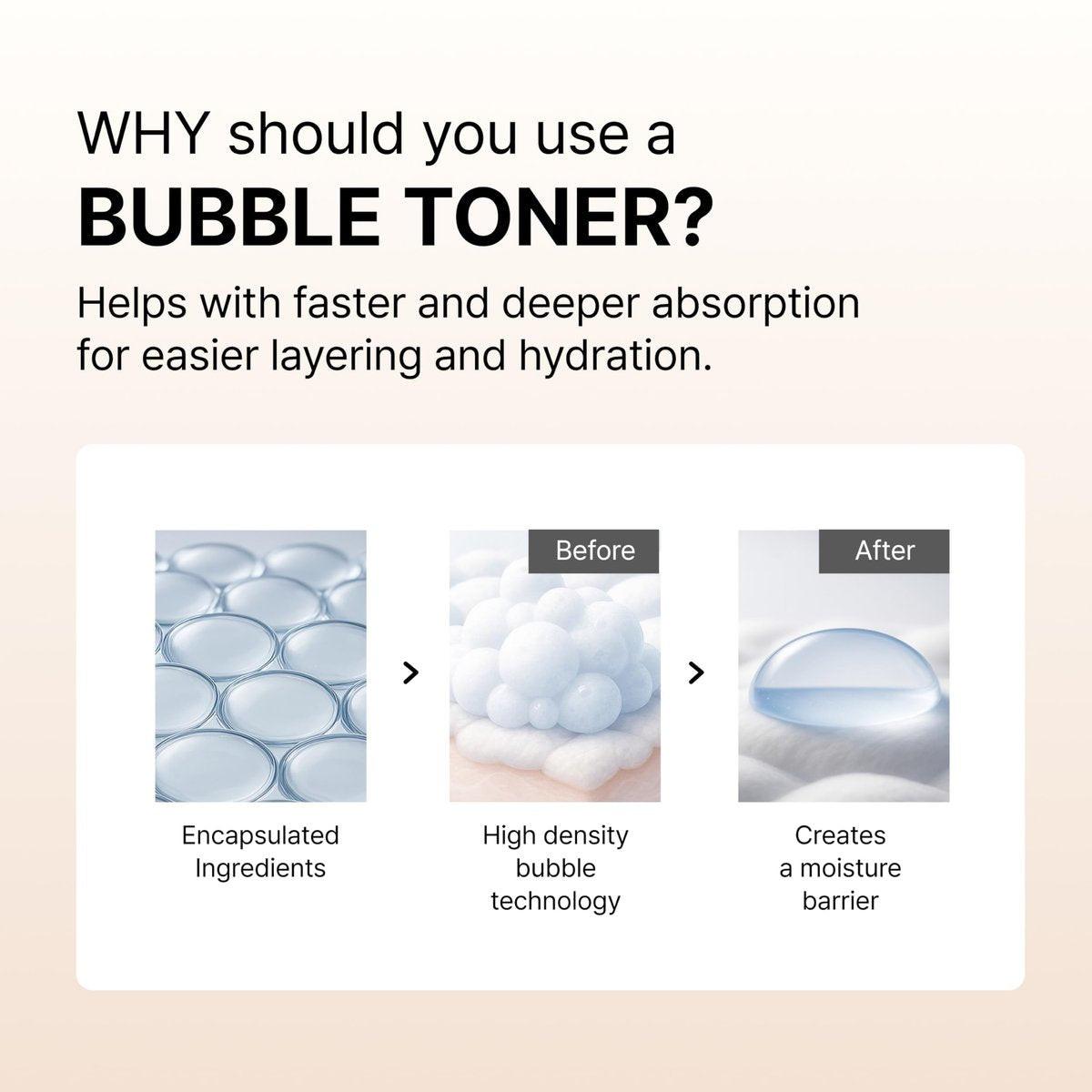 WHY should you use a
BUBBLE TONER?

Helps with faster and deeper absorption for easier layering and hydration.

Encapsulated Ingredients

>

Before

High density bubble technology

>

After

Creates a moisture barrier